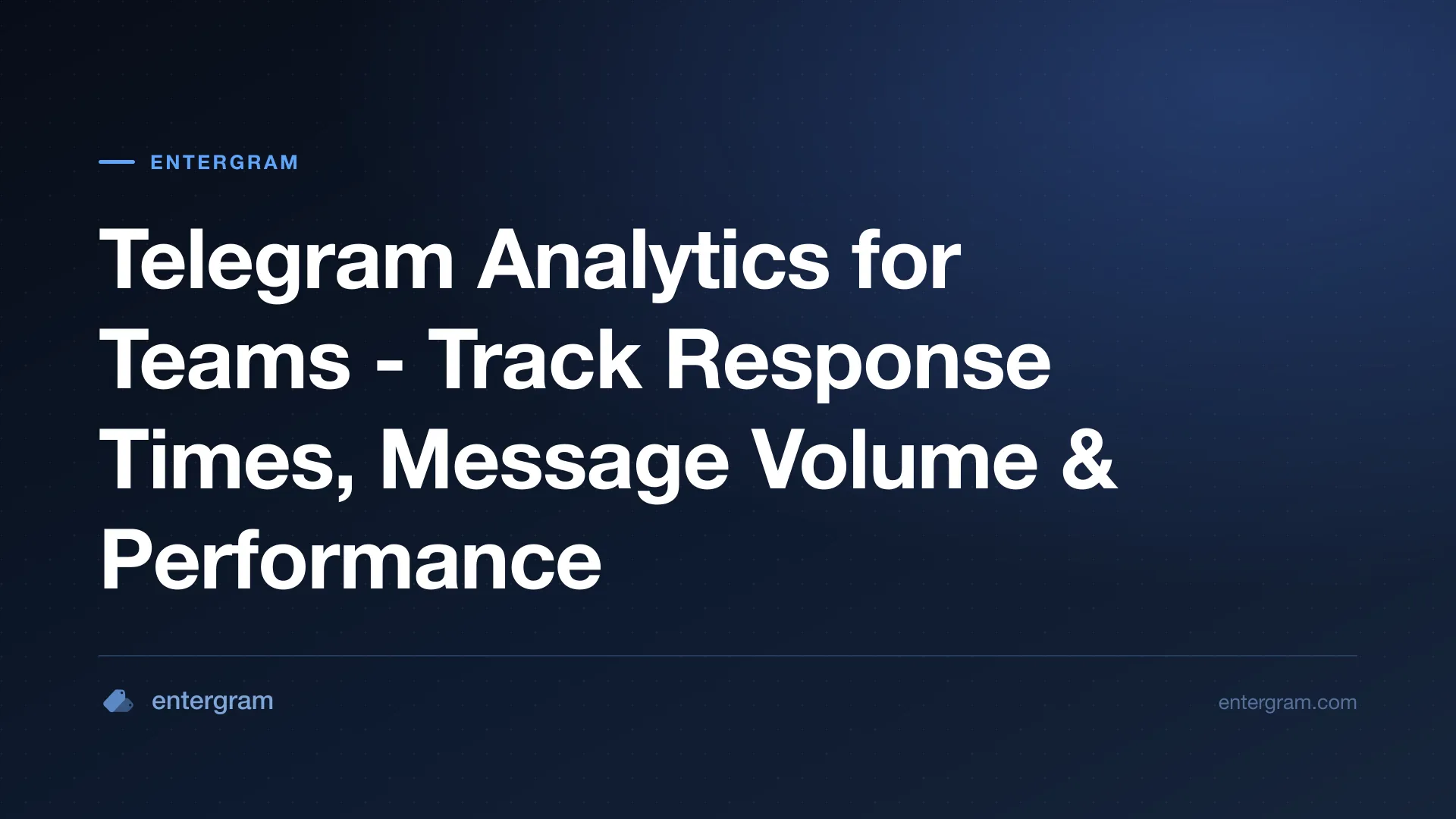 ENTERGRAM

Telegram Analytics for Teams - Track Response Times, Message Volume & Performance

entergram

entergram.com